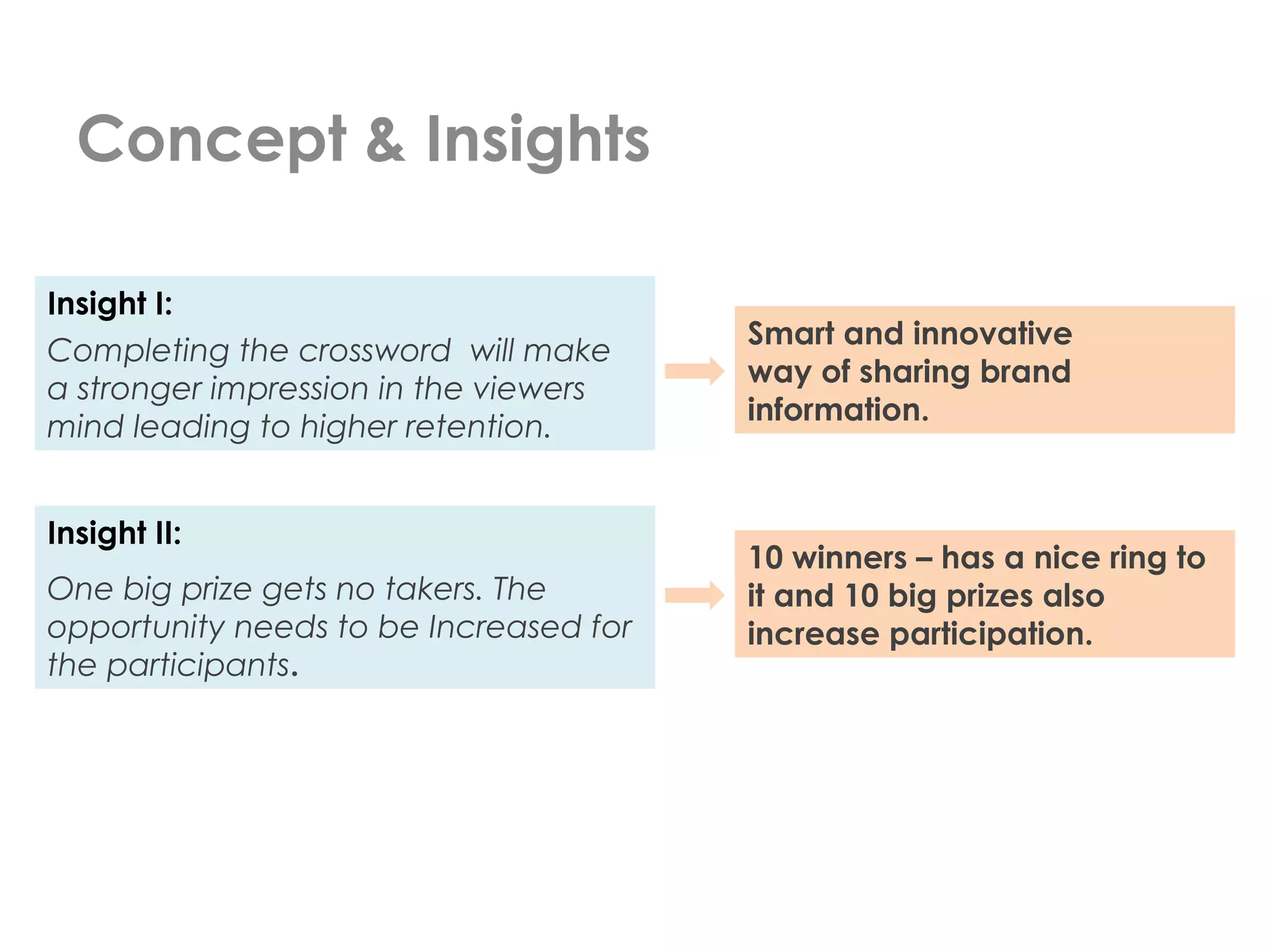 Concept & Insights

Insight I:

Completing the crossword will make a stronger impression in the viewers mind leading to higher retention.

Smart and innovative way of sharing brand information.

Insight II:

One big prize gets no takers. The opportunity needs to be Increased for the participants.

10 winners – has a nice ring to it and 10 big prizes also increase participation.